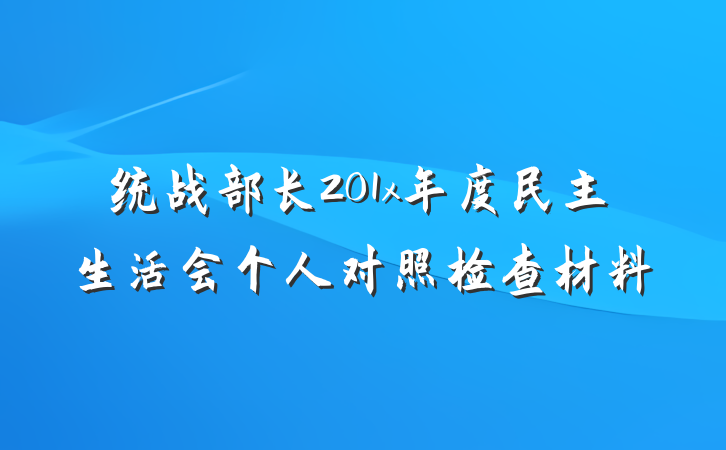 统战部长201x年度民主生活会个人对照检查材料